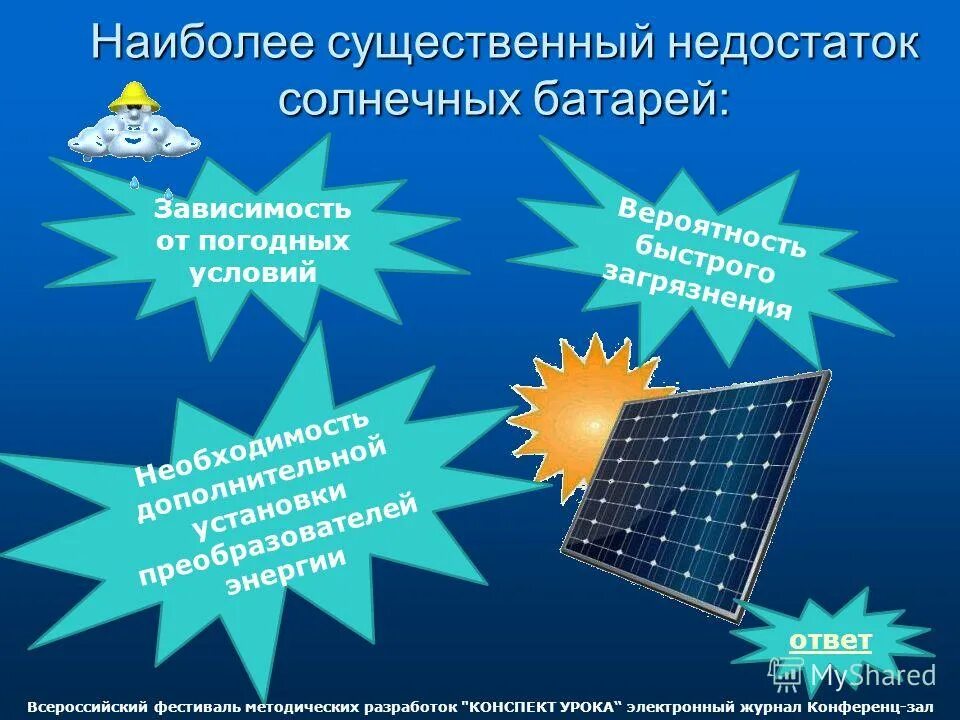 Наиболее существенный недостаток солнечных батарей:

Зависимость от погодных условий

Вероятность быстрого загрязнения

Необходимость дополнительной установки преобразователей энергии

ответ

MyShared

Всероссийский фестиваль методических разработок "КОНСПЕКТ УРОКА" электронный журнал Конференц-зал